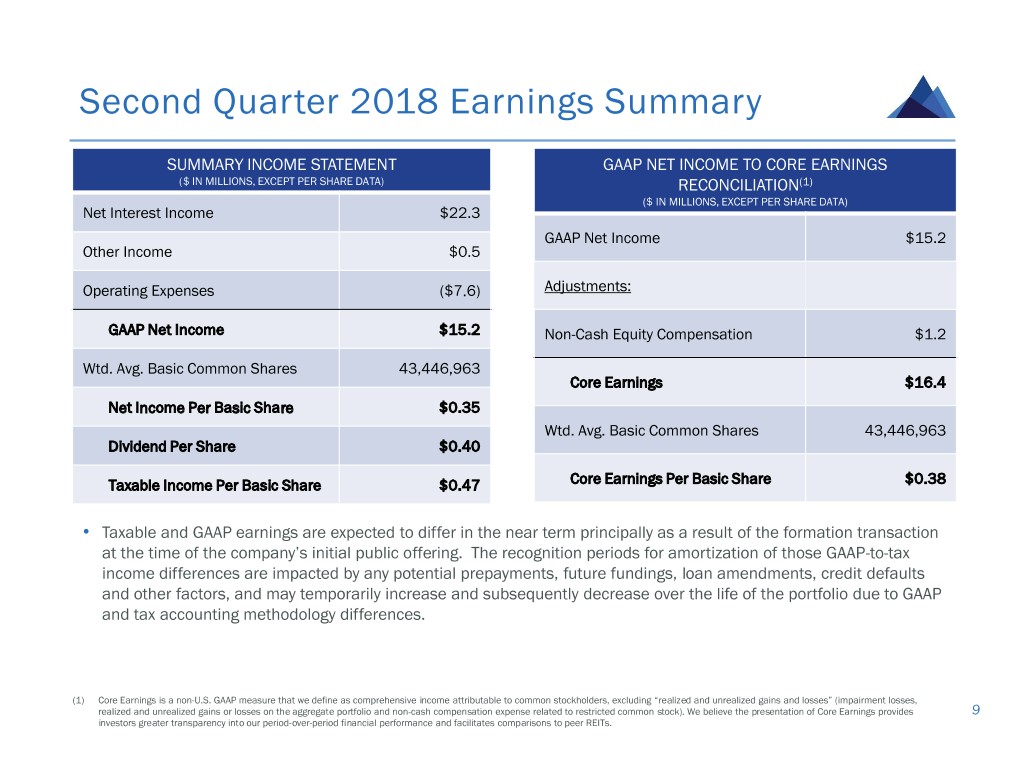 Second Quarter 2018 Earnings Summary

| SUMMARY INCOME STATEMENT ($ IN MILLIONS, EXCEPT PER SHARE DATA) | |
|---|---|
| Net Interest Income | $22.3 |
| Other Income | $0.5 |
| Operating Expenses | ($7.6) |
| GAAP Net Income | $15.2 |
| Wtd. Avg. Basic Common Shares | 43,446,963 |
| Net Income Per Basic Share | $0.35 |
| Dividend Per Share | $0.40 |
| Taxable Income Per Basic Share | $0.47 |

| GAAP NET INCOME TO CORE EARNINGS RECONCILIATION$^{(1)}$ ($ IN MILLIONS, EXCEPT PER SHARE DATA) | |
|---|---|
| GAAP Net Income | $15.2 |
| Adjustments: | |
| Non-Cash Equity Compensation | $1.2 |
| Core Earnings | $16.4 |
| Wtd. Avg. Basic Common Shares | 43,446,963 |
| Core Earnings Per Basic Share | $0.38 |

• Taxable and GAAP earnings are expected to differ in the near term principally as a result of the formation transaction at the time of the company's initial public offering. The recognition periods for amortization of those GAAP-to-tax income differences are impacted by any potential prepayments, future fundings, loan amendments, credit defaults and other factors, and may temporarily increase and subsequently decrease over the life of the portfolio due to GAAP and tax accounting methodology differences.

(1) Core Earnings is a non-U.S. GAAP measure that we define as comprehensive income attributable to common stockholders, excluding "realized and unrealized gains and losses" (impairment losses, realized and unrealized gains or losses on the aggregate portfolio and non-cash compensation expense related to restricted common stock). We believe the presentation of Core Earnings provides investors greater transparency into our period-over-period financial performance and facilitates comparisons to peer REITs.

9